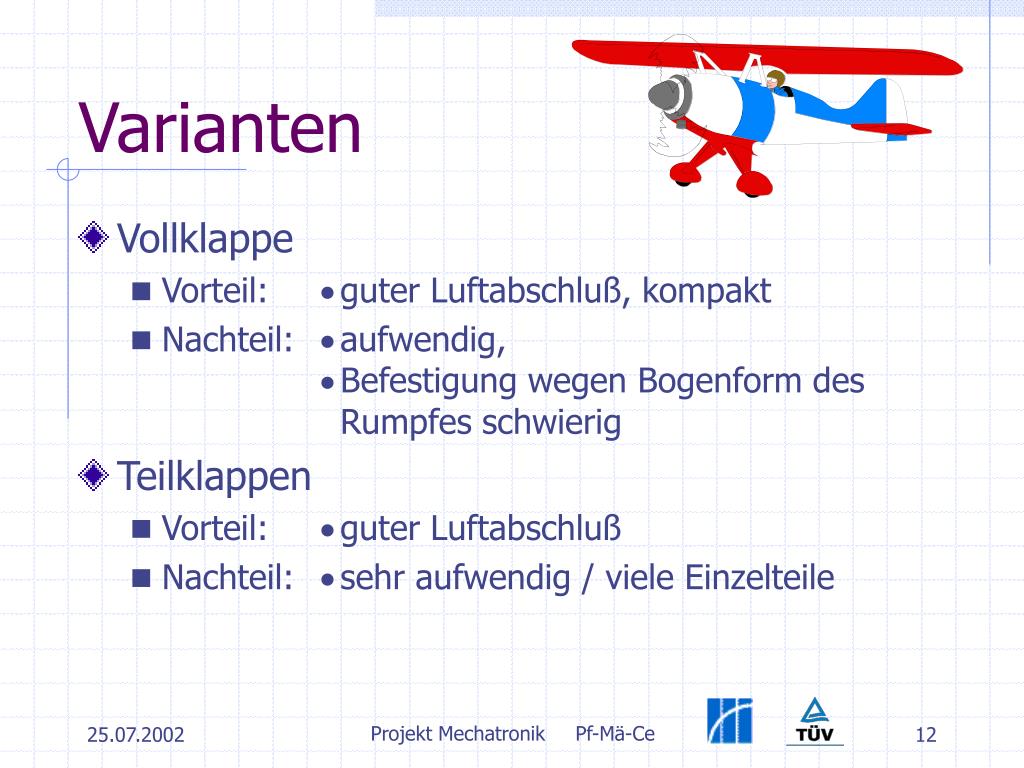 Varianten

Vollklappe

Vorteil: • guter Luftabschluß, kompakt

Nachteil: • aufwendig,
• Befestigung wegen Bogenform des Rumpfes schwierig

Teilklappen

Vorteil: • guter Luftabschluß

Nachteil: • sehr aufwendig / viele Einzelteile

25.07.2002

Projekt Mechatronik Pf-Mä-Ce

TÜV

12